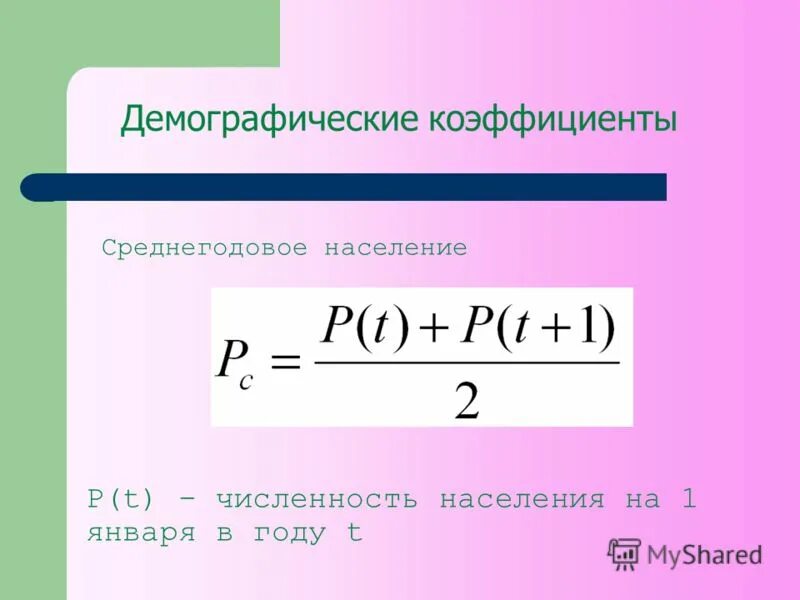 Демографические коэффициенты

Среднегодовое население

$P_c = \frac{P(t) + P(t+1)}{2}$

P(t) – численность населения на 1 января в году t

MyShared